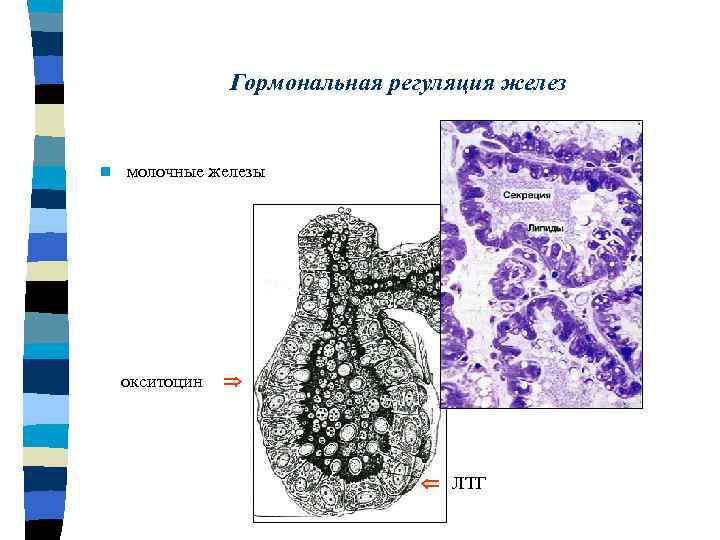 Гормональная регуляция желез

молочные железы

Секреция

Липиды

окситоцин ⇒

⇐ ЛТГ